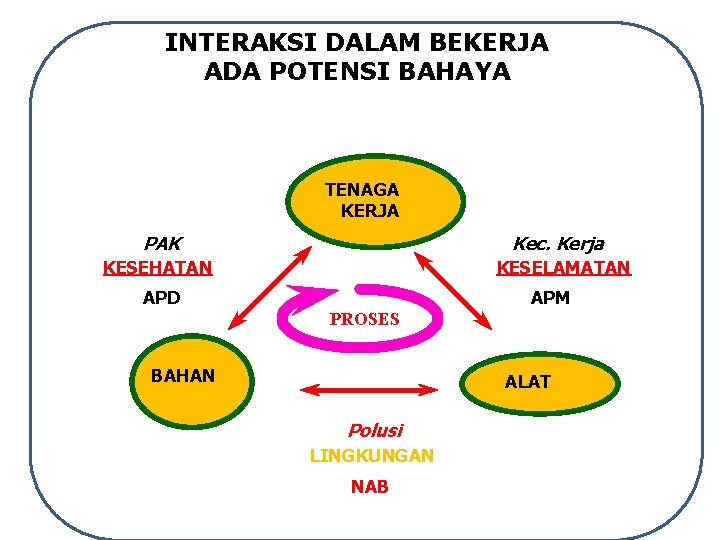 INTERAKSI DALAM BEKERJA
ADA POTENSI BAHAYA

TENAGA KERJA

PAK
KESEHATAN
APD

Kec. Kerja
KESELAMATAN
APM

PROSES

BAHAN

ALAT

Polusi
LINGKUNGAN
NAB